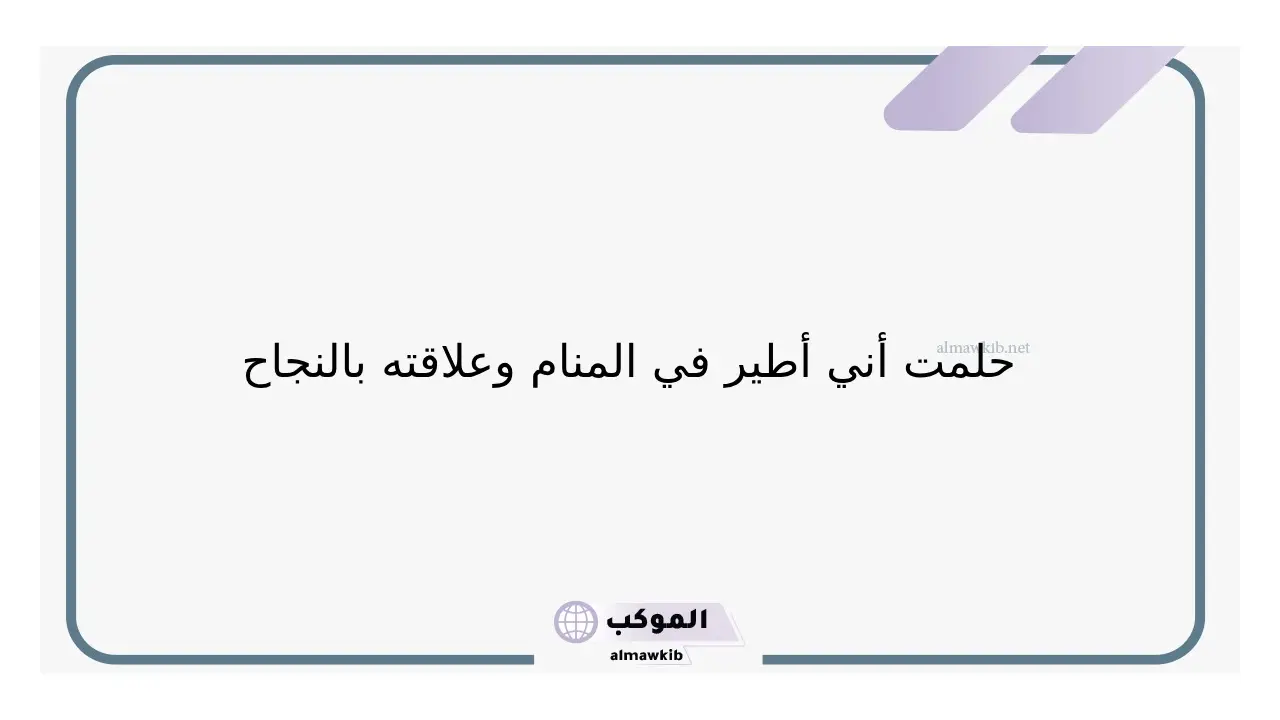 almawkib.net

حلمت أني أطير في المنام وعلاقته بالنجاح

الموكب
almawkib